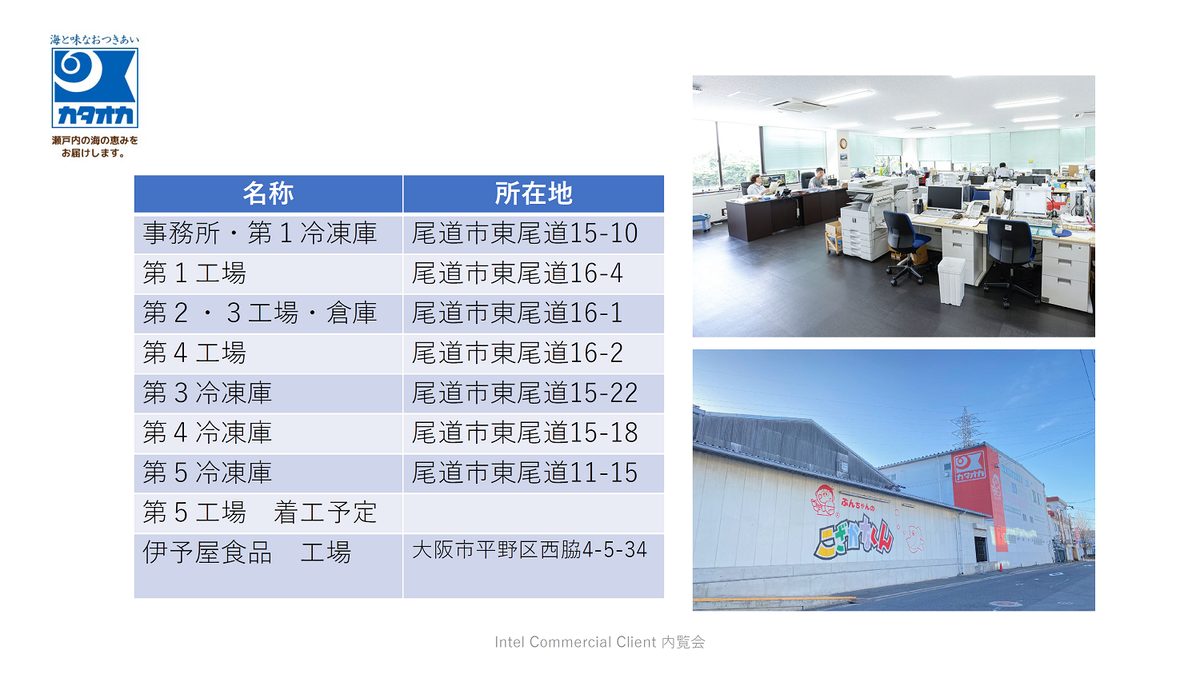 海と味なおつきあい
カタオカ
瀬戸内の海の恵みをお届けします。

| 名称 | 所在地 |
|---|---|
| 事務所・第１冷凍庫 | 尾道市東尾道15-10 |
| 第１工場 | 尾道市東尾道16-4 |
| 第２・３工場・倉庫 | 尾道市東尾道16-1 |
| 第４工場 | 尾道市東尾道16-2 |
| 第３冷凍庫 | 尾道市東尾道15-22 |
| 第４冷凍庫 | 尾道市東尾道15-18 |
| 第５冷凍庫 | 尾道市東尾道11-15 |
| 第５工場　着工予定 | |
| 伊予屋食品　工場 | 大阪市平野区西脇4-5-34 |

カタオカ
ぶんちゃんの
こざかなくん

Intel Commercial Client 内覧会